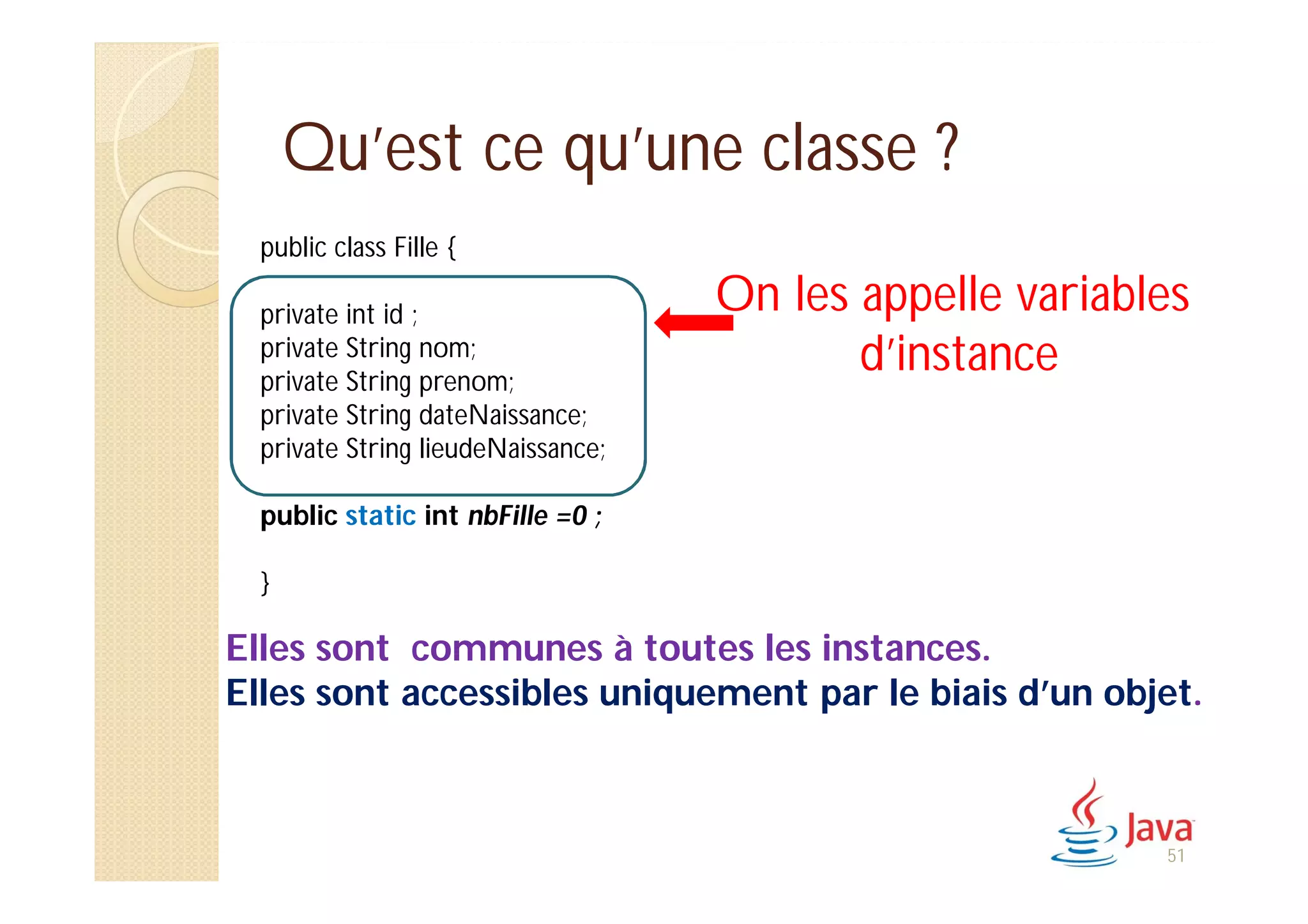 Qu'est ce qu'une classe ?

public class Fille {

private int id ;
private String nom;
private String prenom;
private String dateNaissance;
private String lieudeNaissance;

On les appelle variables d'instance

public static int nbFille =0 ;

}

Elles sont communes à toutes les instances.
Elles sont accessibles uniquement par le biais d'un objet.

Java
51